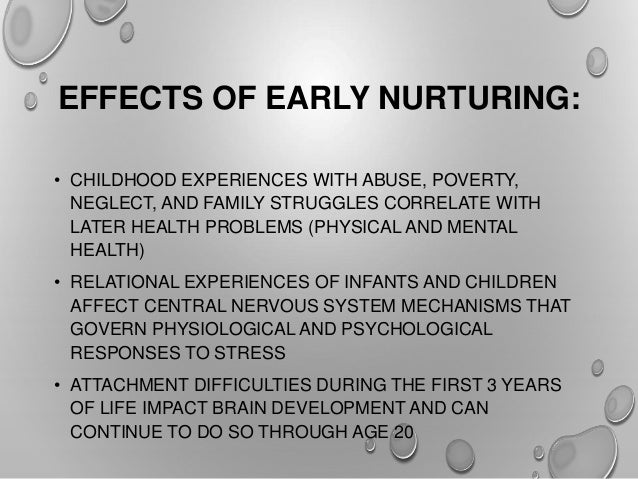 EFFECTS OF EARLY NURTURING:

• CHILDHOOD EXPERIENCES WITH ABUSE, POVERTY, NEGLECT, AND FAMILY STRUGGLES CORRELATE WITH LATER HEALTH PROBLEMS (PHYSICAL AND MENTAL HEALTH)
• RELATIONAL EXPERIENCES OF INFANTS AND CHILDREN AFFECT CENTRAL NERVOUS SYSTEM MECHANISMS THAT GOVERN PHYSIOLOGICAL AND PSYCHOLOGICAL RESPONSES TO STRESS
• ATTACHMENT DIFFICULTIES DURING THE FIRST 3 YEARS OF LIFE IMPACT BRAIN DEVELOPMENT AND CAN CONTINUE TO DO SO THROUGH AGE 20